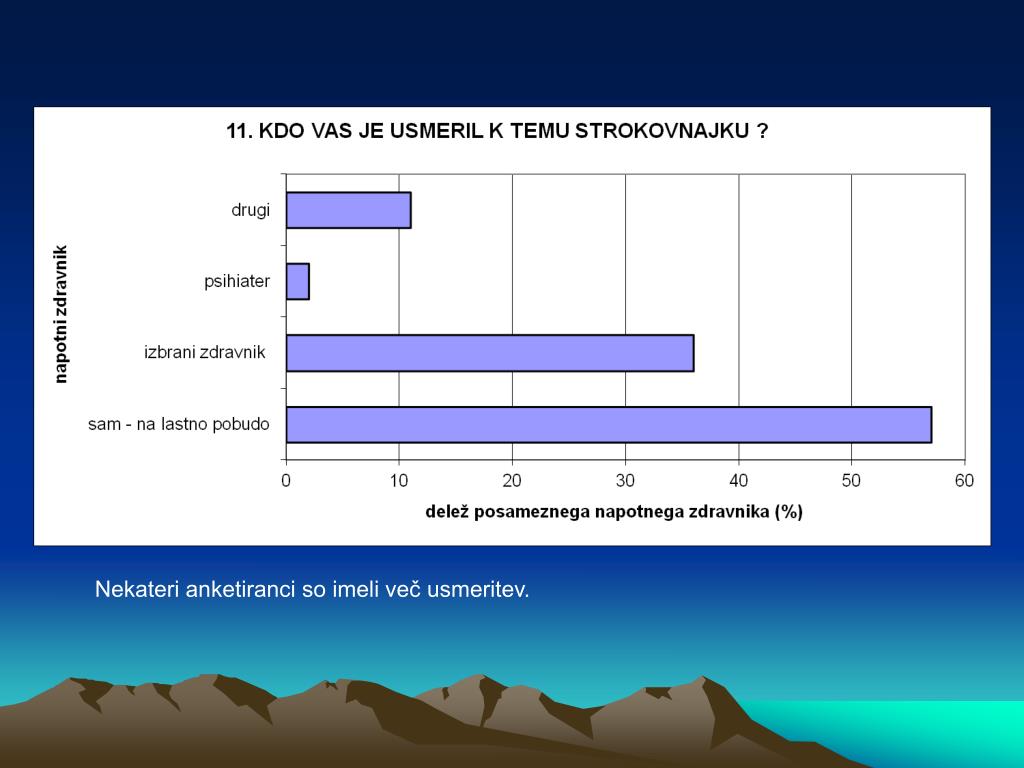 11. KDO VAS JE USMERIL K TEMU STROKOVNAJKU ?

napotni zdravnik

drugi
psihiater
izbrani zdravnik
sam - na lastno pobudo

0
10
20
30
40
50
60

delež posameznega napotnega zdravnika (%)

Nekateri anketiranci so imeli več usmeritev.